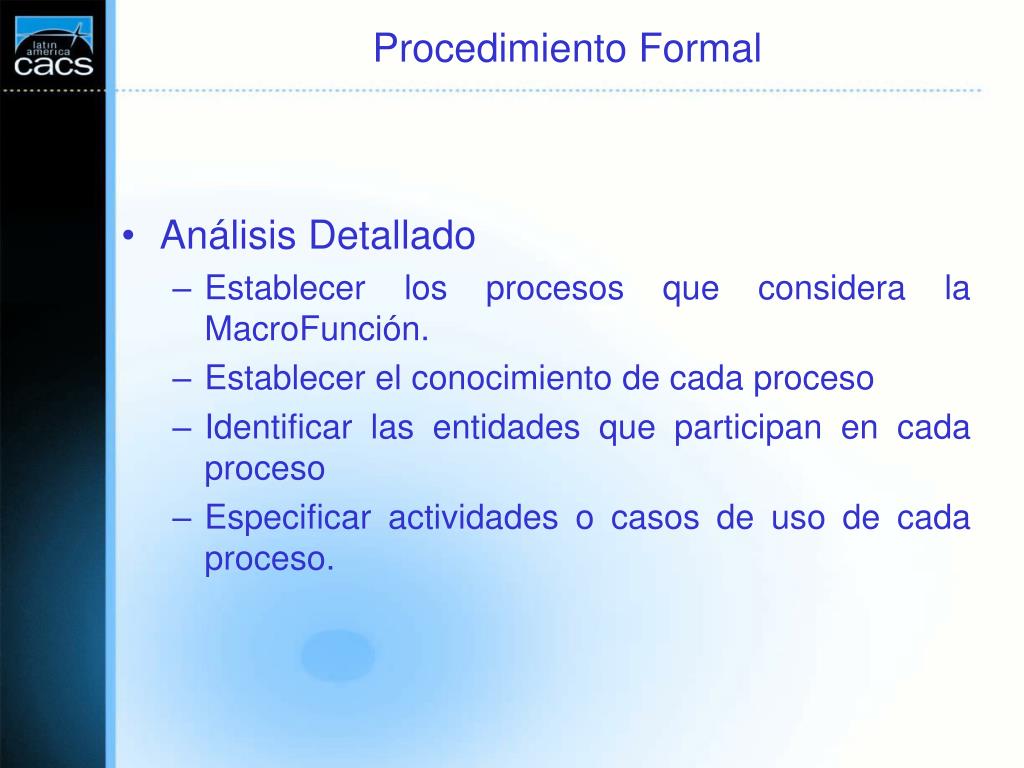 latin america cacs

Procedimiento Formal

• Análisis Detallado
– Establecer los procesos que considera la MacroFunción.
– Establecer el conocimiento de cada proceso
– Identificar las entidades que participan en cada proceso
– Especificar actividades o casos de uso de cada proceso.